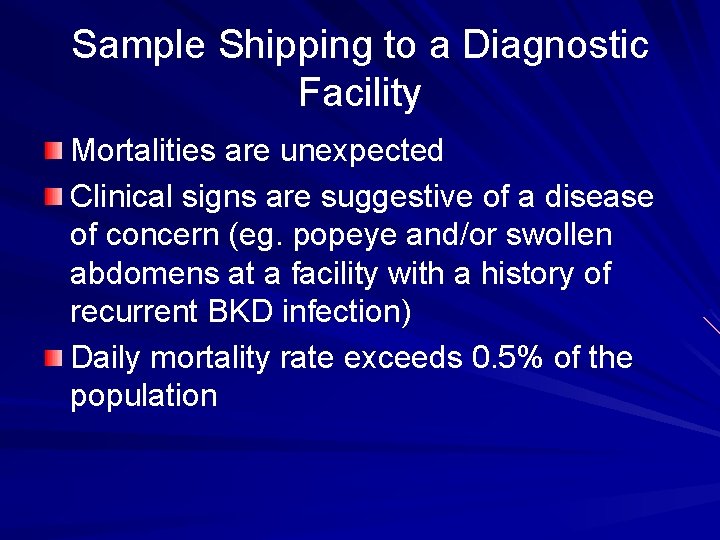 Sample Shipping to a Diagnostic Facility

Mortalities are unexpected

Clinical signs are suggestive of a disease of concern (eg. popeye and/or swollen abdomens at a facility with a history of recurrent BKD infection)

Daily mortality rate exceeds 0.5% of the population